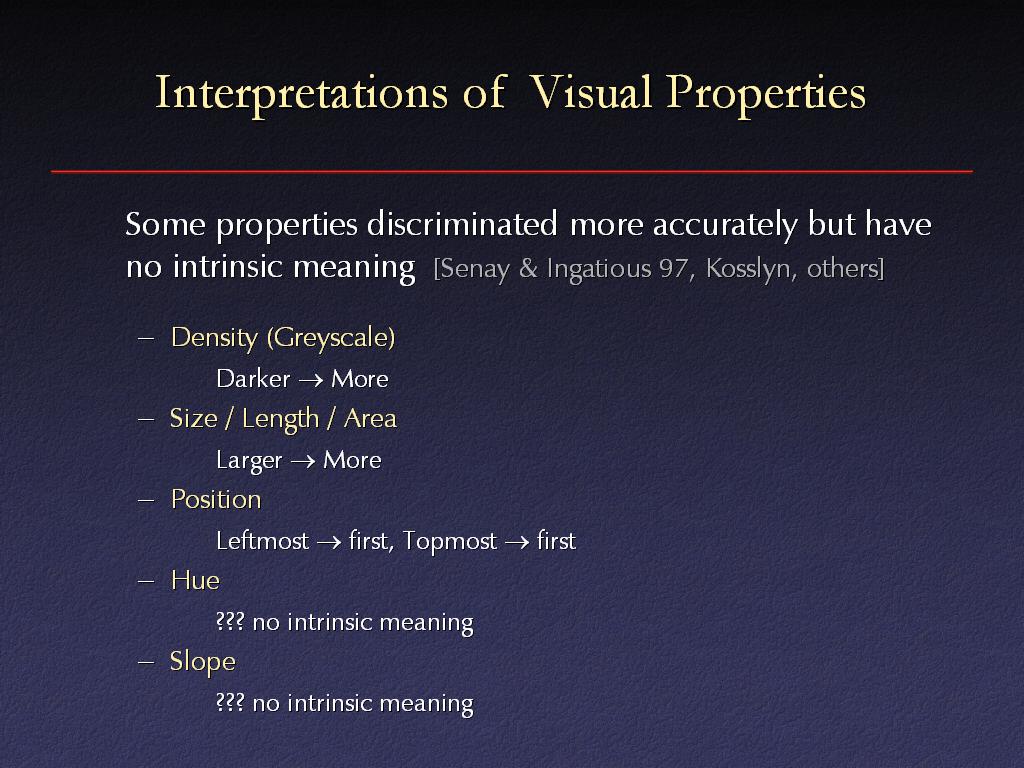 Interpretations of Visual Properties

Some properties discriminated more accurately but have no intrinsic meaning [Senay & Ingatious 97, Kosslyn, others]

– Density (Greyscale)

Darker $\rightarrow$ More

– Size / Length / Area

Larger $\rightarrow$ More

– Position

Leftmost $\rightarrow$ first, Topmost $\rightarrow$ first

– Hue

??? no intrinsic meaning

– Slope

??? no intrinsic meaning